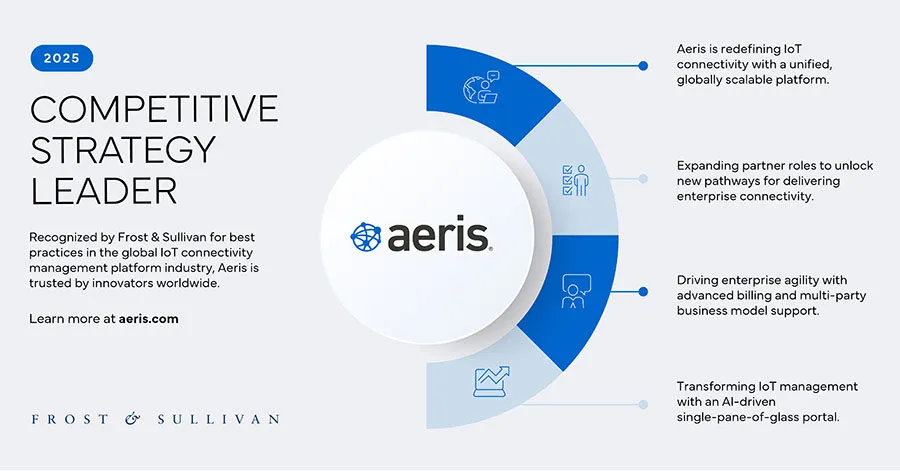 2025

COMPETITIVE STRATEGY LEADER

Recognized by Frost & Sullivan for best practices in the global IoT connectivity management platform industry, Aeris is trusted by innovators worldwide.

Learn more at aeris.com

FROST & SULLIVAN

aeris.

Aeris is redefining IoT connectivity with a unified, globally scalable platform.

Expanding partner roles to unlock new pathways for delivering enterprise connectivity.

Driving enterprise agility with advanced billing and multi-party business model support.

Transforming IoT management with an AI-driven single-pane-of-glass portal.